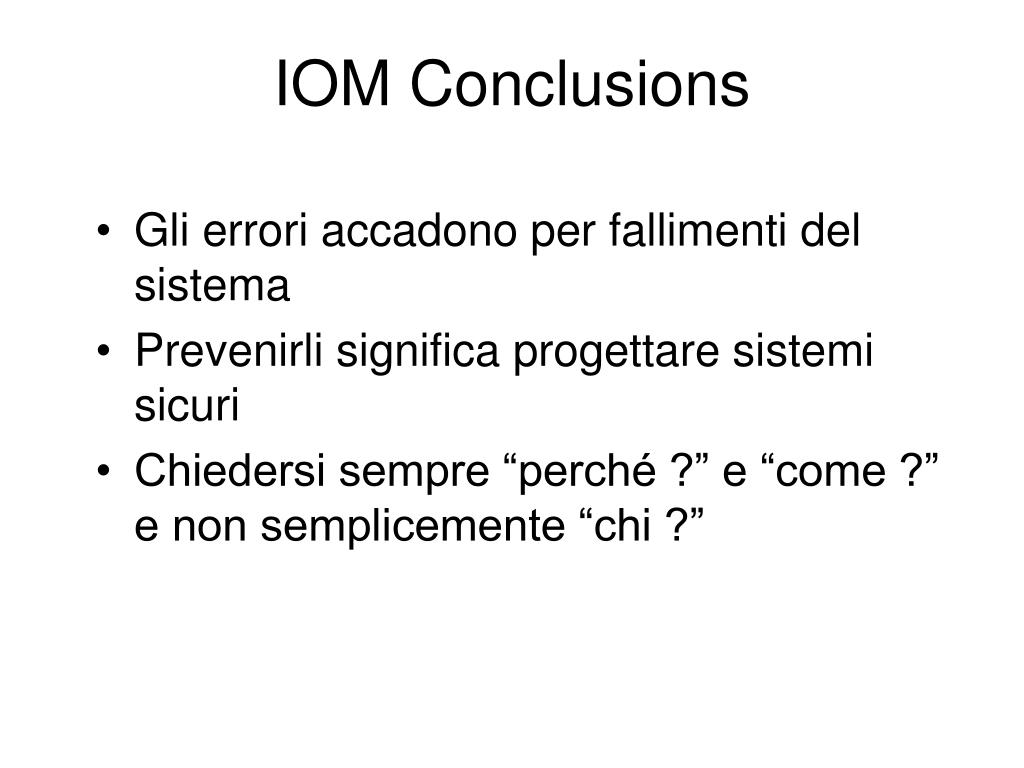 IOM Conclusions

• Gli errori accadono per fallimenti del sistema
• Prevenirli significa progettare sistemi sicuri
• Chiedersi sempre “perché ?” e “come ?” e non semplicemente “chi ?”